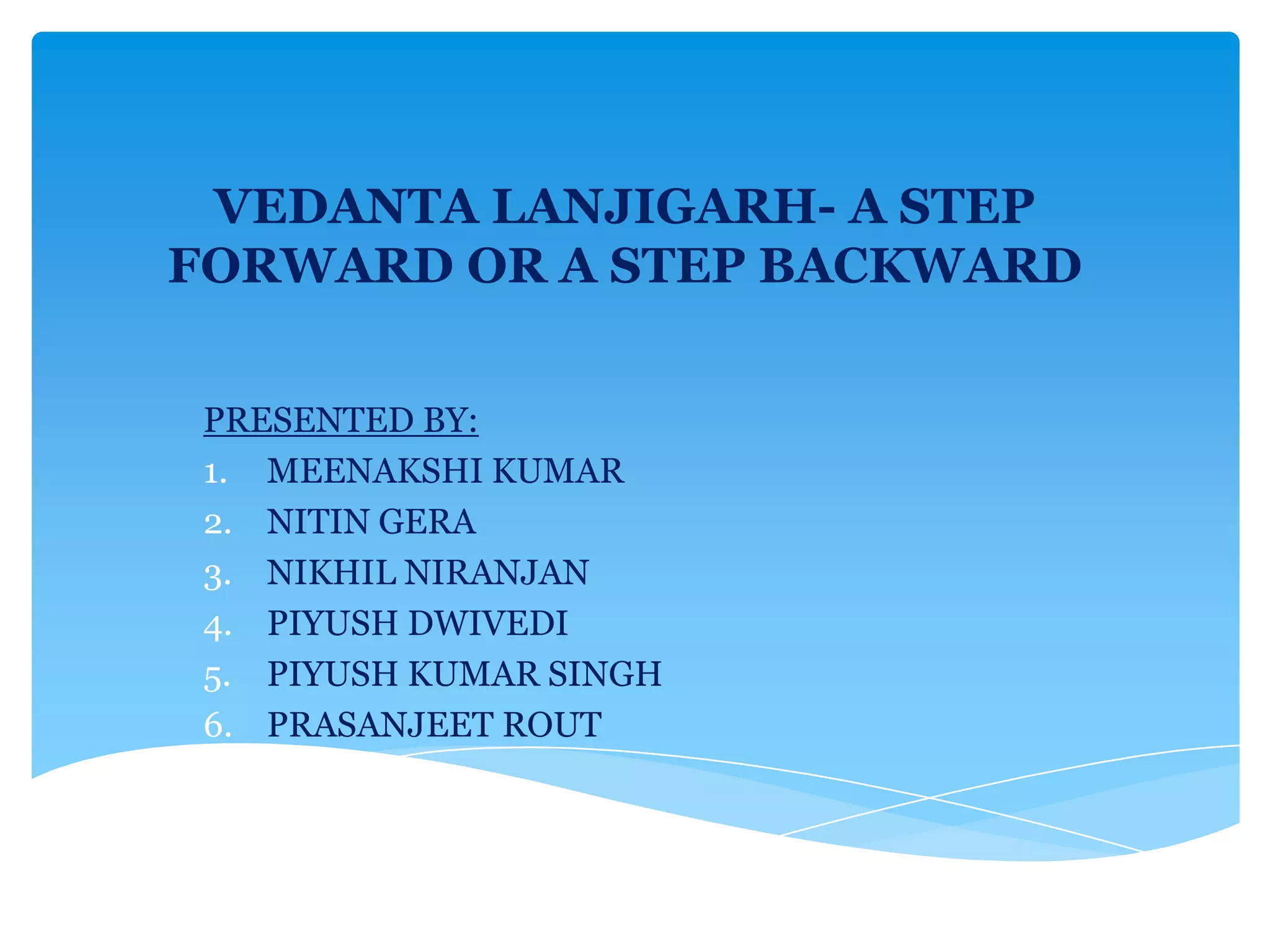 VEDANTA LANJIGARH- A STEP FORWARD OR A STEP BACKWARD

PRESENTED BY:
1. MEENAKSHI KUMAR
2. NITIN GERA
3. NIKHIL NIRANJAN
4. PIYUSH DWIVEDI
5. PIYUSH KUMAR SINGH
6. PRASANJEET ROUT